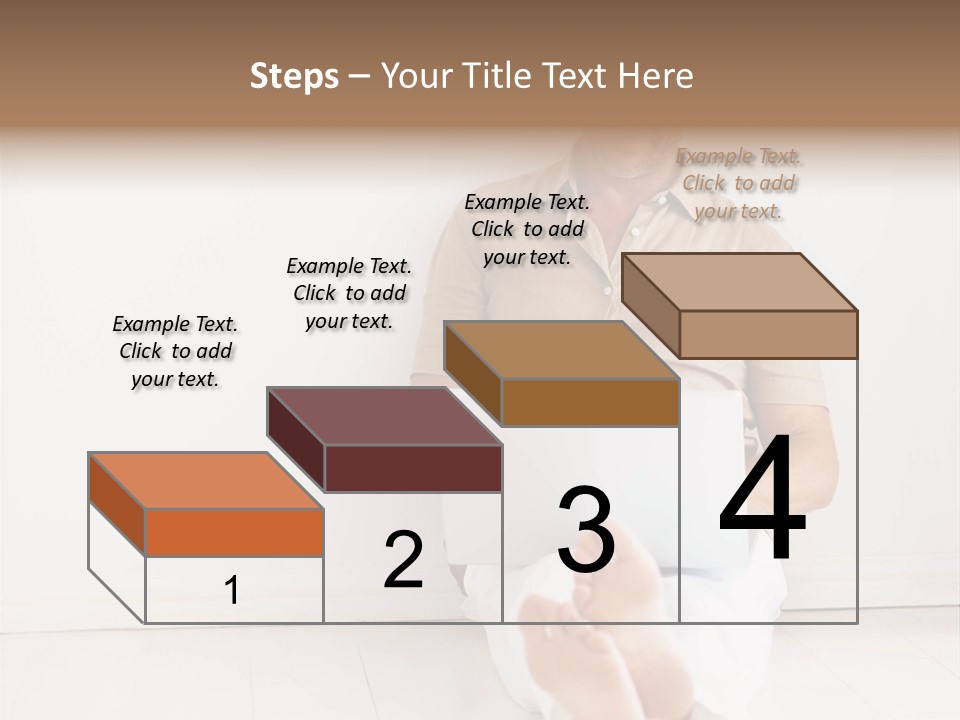 Steps – Your Title Text Here

Example Text. Click to add your text.

Example Text. Click to add your text.

Example Text. Click to add your text.

Example Text. Click to add your text.

1

2

3

4